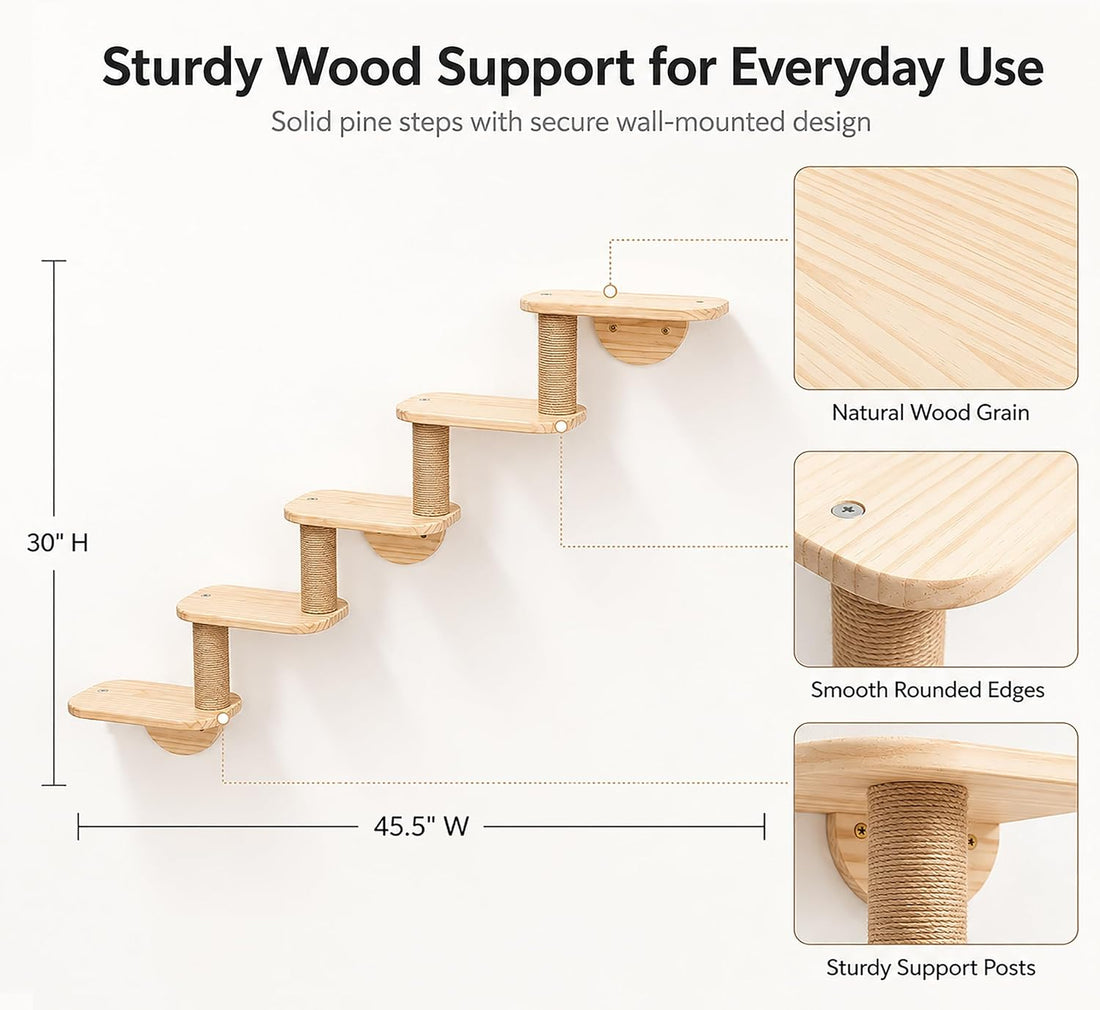 Sturdy Wood Support for Everyday Use

Solid pine steps with secure wall-mounted design

30" H

45.5" W

Natural Wood Grain

Smooth Rounded Edges

Sturdy Support Posts